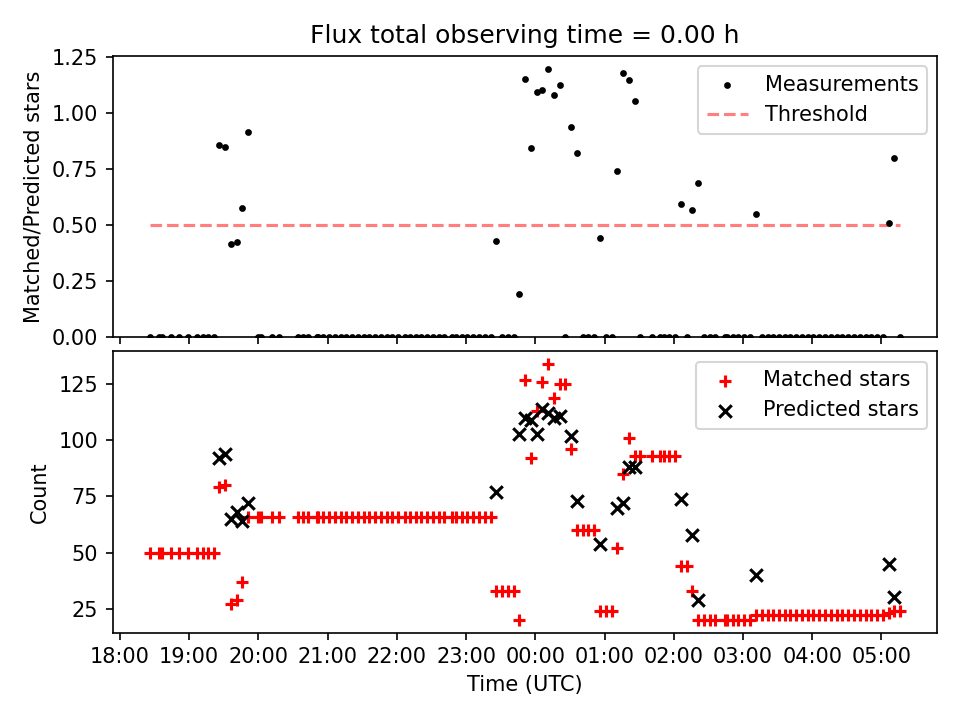 Flux total observing time = 0.00 h

Matched/Predicted stars

1.25
1.00
0.75
0.50
0.25
0.00

Measurements
Threshold

Count

125
100
75
50
25

Matched stars
Predicted stars

18:00 19:00 20:00 21:00 22:00 23:00 00:00 01:00 02:00 03:00 04:00 05:00

Time (UTC)